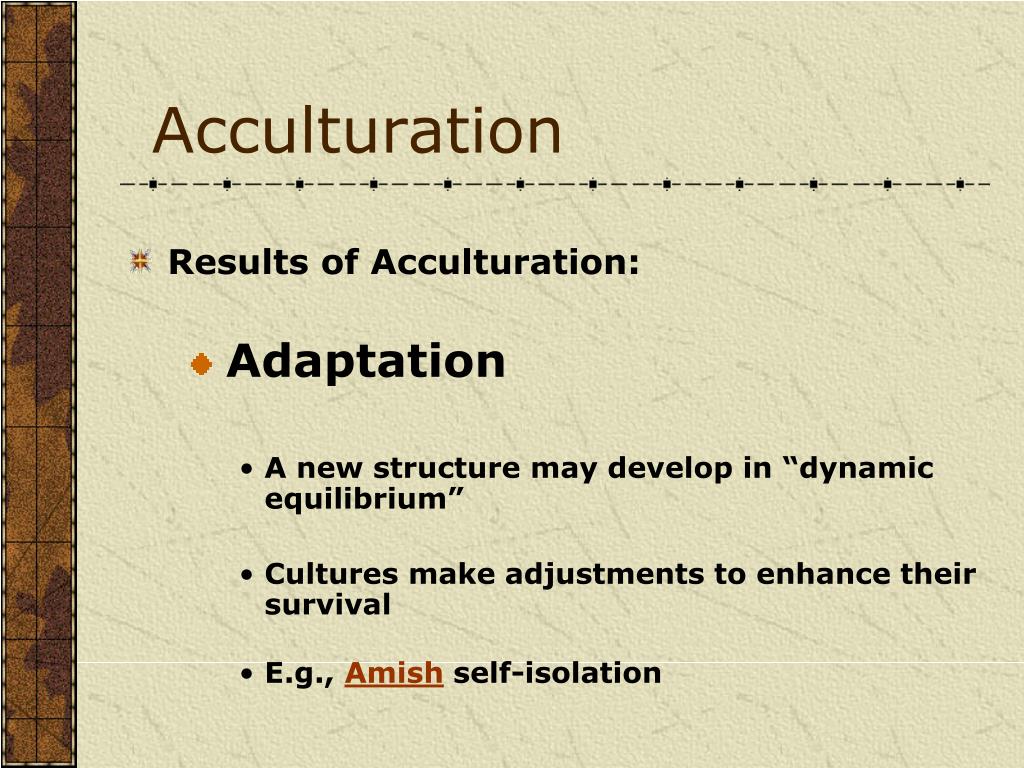 Acculturation

Results of Acculturation:

Adaptation

• A new structure may develop in “dynamic equilibrium”

• Cultures make adjustments to enhance their survival

• E.g., Amish self-isolation